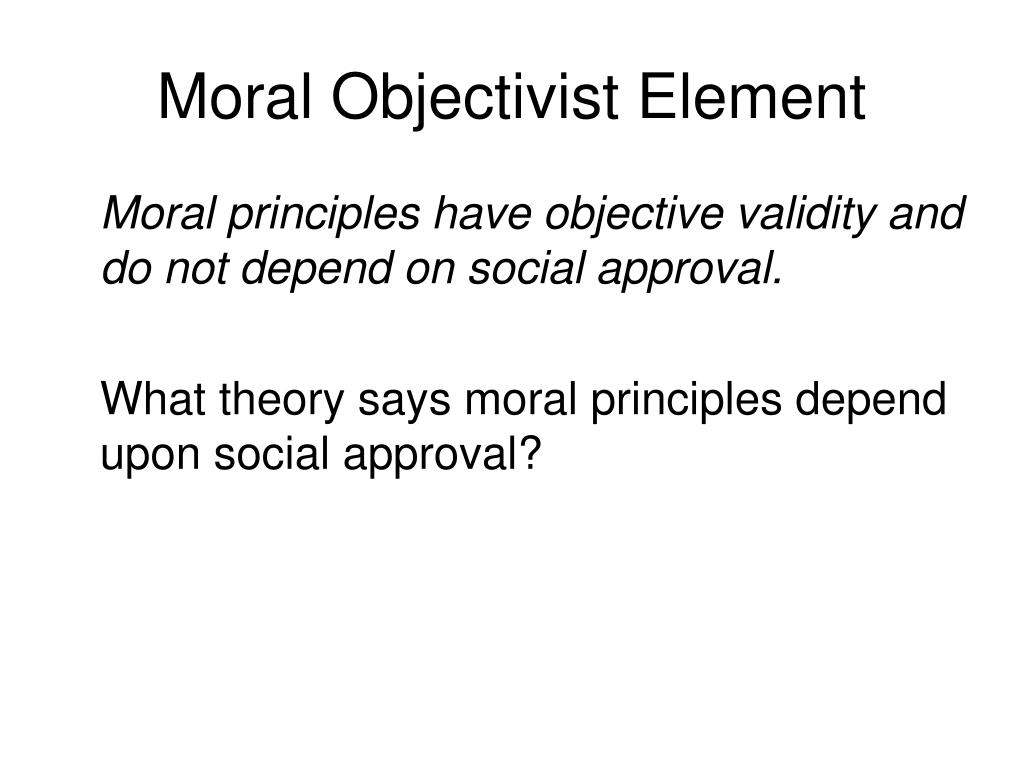 Moral Objectivist Element

Moral principles have objective validity and do not depend on social approval.

What theory says moral principles depend upon social approval?